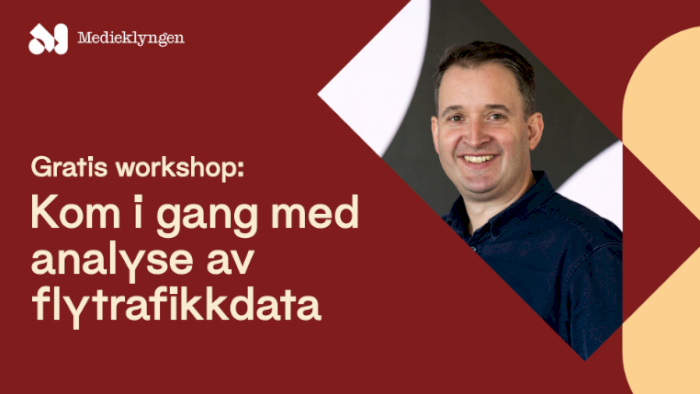 Medieklyngen

Gratis workshop:

Kom i gang med analyse av flytrafikkdata